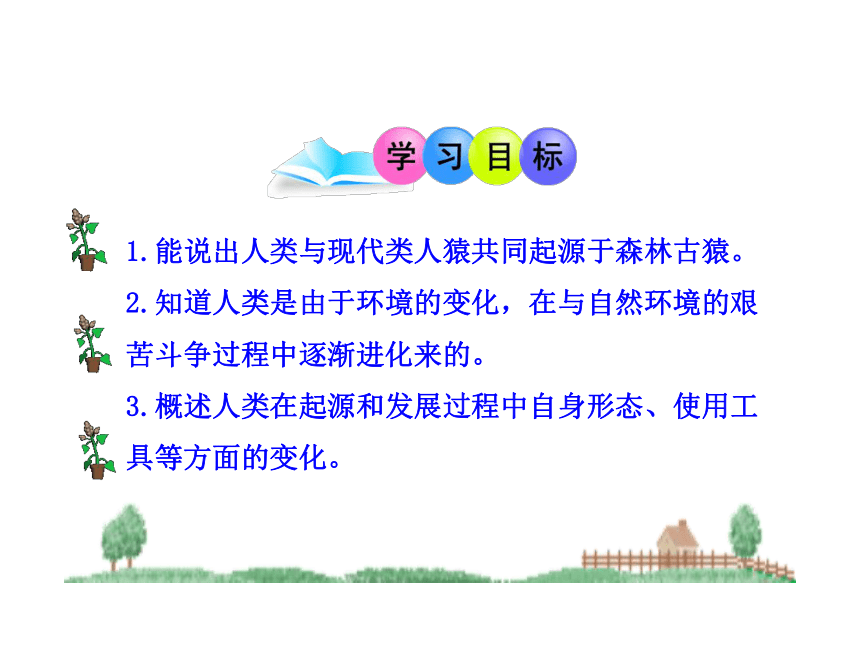 学习目标

1.能说出人类与现代类人猿共同起源于森林古猿。

2.知道人类是由于环境的变化，在与自然环境的艰苦斗争过程中逐渐进化来的。

3.概述人类在起源和发展过程中自身形态、使用工具等方面的变化。